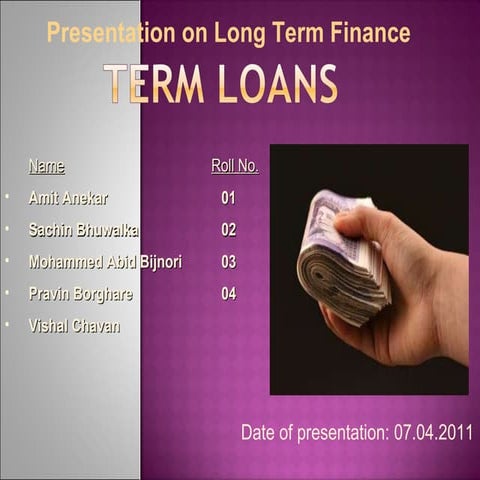 Presentation on Long Term Finance

TERM LOANS

| Name | Roll No. |
|---|---|
| Amit Anekar | 01 |
| Sachin Bhuwalka | 02 |
| Mohammed Abid Bijnori | 03 |
| Pravin Borghare | 04 |
| Vishal Chavan | |

Date of presentation: 07.04.2011